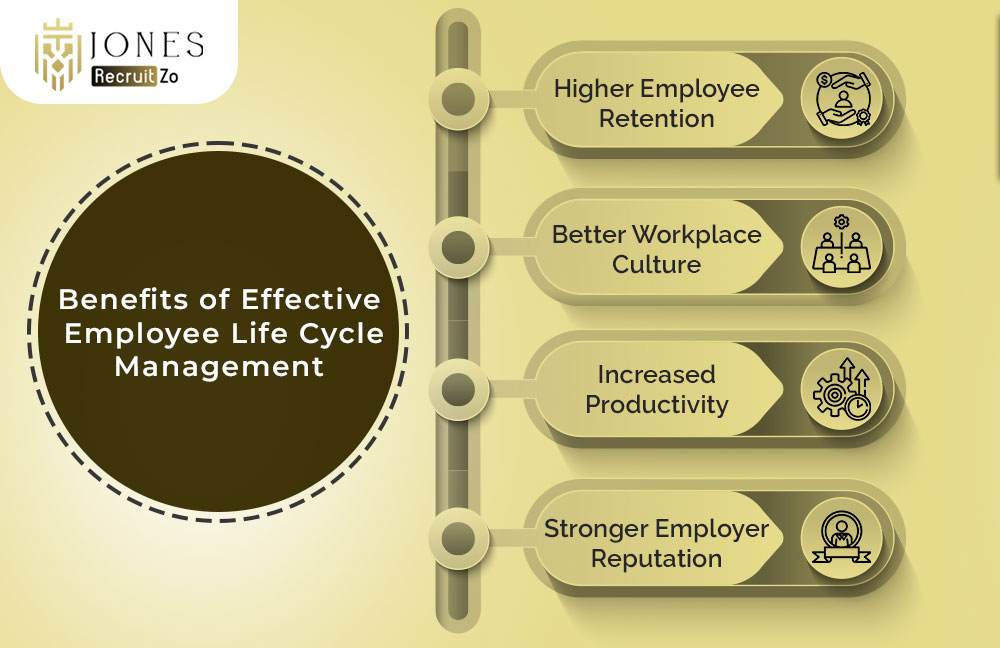 JONES
Recruit Zo

Benefits of Effective Employee Life Cycle Management

Higher Employee Retention

Better Workplace Culture

Increased Productivity

Stronger Employer Reputation